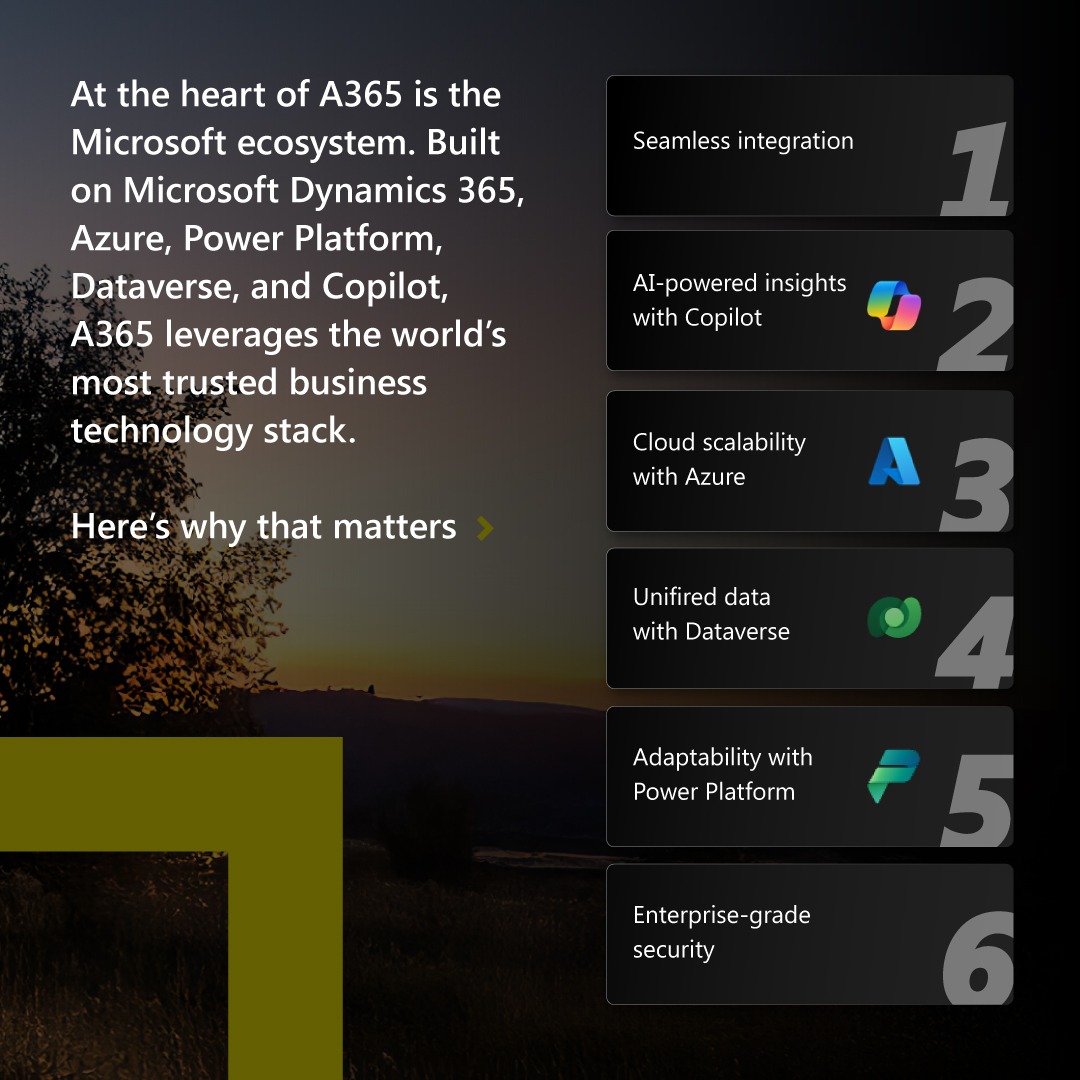 At the heart of A365 is the Microsoft ecosystem. Built on Microsoft Dynamics 365, Azure, Power Platform, Dataverse, and Copilot, A365 leverages the world's most trusted business technology stack.

Here's why that matters

Seamless integration 1

AI-powered insights with Copilot 2

Cloud scalability with Azure 3

Unifired data with Dataverse 4

Adaptability with Power Platform 5

Enterprise-grade security 6